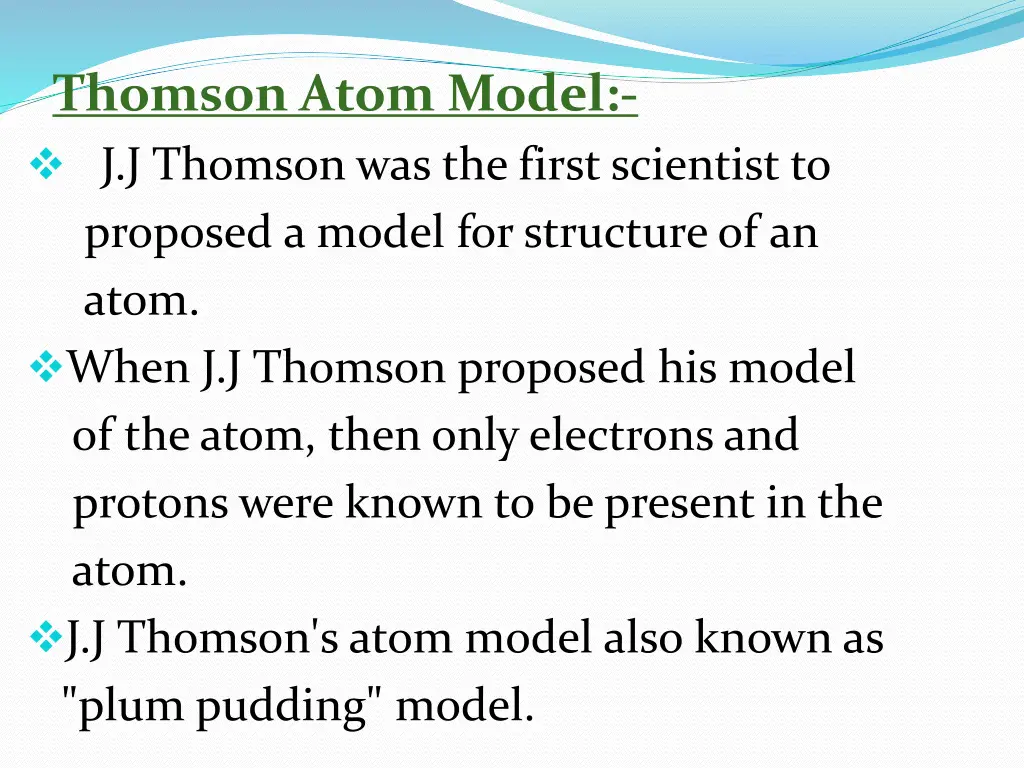 Thomson Atom Model:-

❖ J.J Thomson was the first scientist to proposed a model for structure of an atom.

❖ When J.J Thomson proposed his model of the atom, then only electrons and protons were known to be present in the atom.

❖ J.J Thomson's atom model also known as "plum pudding" model.